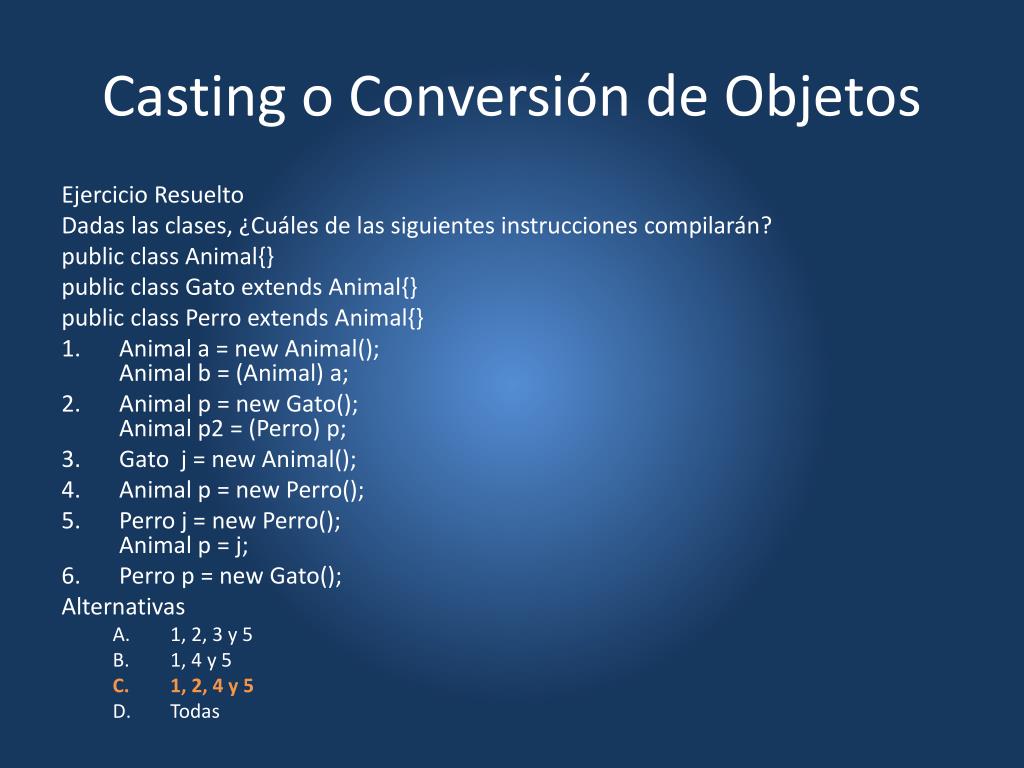 Casting o Conversión de Objetos

Ejercicio Resuelto
Dadas las clases, ¿Cuáles de las siguientes instrucciones compilarán?
public class Animal{}
public class Gato extends Animal{}
public class Perro extends Animal{}
1. Animal a = new Animal();
Animal b = (Animal) a;
2. Animal p = new Gato();
Animal p2 = (Perro) p;
3. Gato j = new Animal();
4. Animal p = new Perro();
5. Perro j = new Perro();
Animal p = j;
6. Perro p = new Gato();
Alternativas
A. 1, 2, 3 y 5
B. 1, 4 y 5
C. 1, 2, 4 y 5
D. Todas